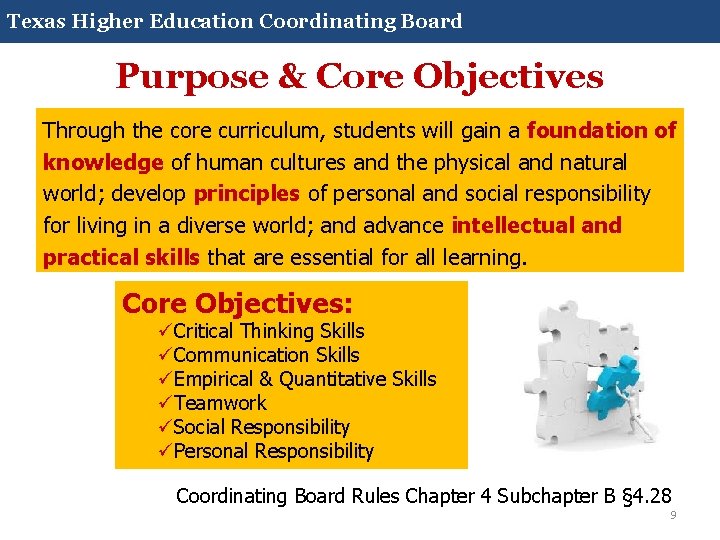 Texas Higher Education Coordinating Board

Purpose & Core Objectives

Through the core curriculum, students will gain a foundation of knowledge of human cultures and the physical and natural world; develop principles of personal and social responsibility for living in a diverse world; and advance intellectual and practical skills that are essential for all learning.

Core Objectives:
✓Critical Thinking Skills
✓Communication Skills
✓Empirical & Quantitative Skills
✓Teamwork
✓Social Responsibility
✓Personal Responsibility

Coordinating Board Rules Chapter 4 Subchapter B §4.28

9